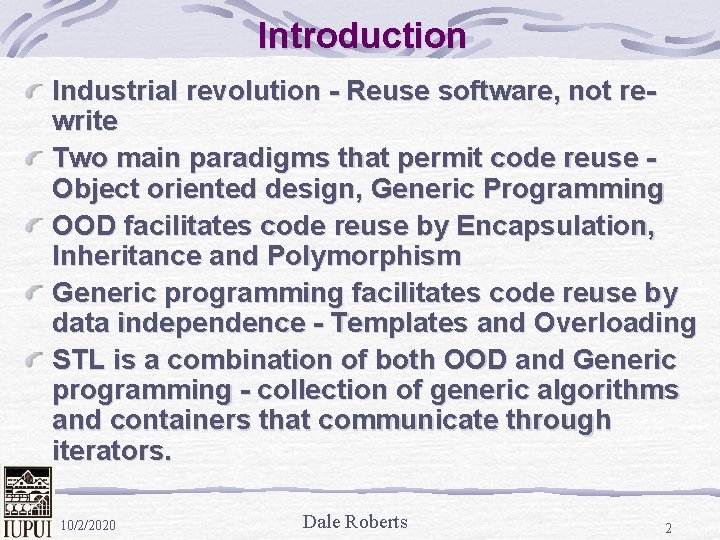 Introduction

Industrial revolution - Reuse software, not re-write

Two main paradigms that permit code reuse - Object oriented design, Generic Programming

OOD facilitates code reuse by Encapsulation, Inheritance and Polymorphism

Generic programming facilitates code reuse by data independence - Templates and Overloading

STL is a combination of both OOD and Generic programming - collection of generic algorithms and containers that communicate through iterators.

IUPUI 10/2/2020 Dale Roberts 2